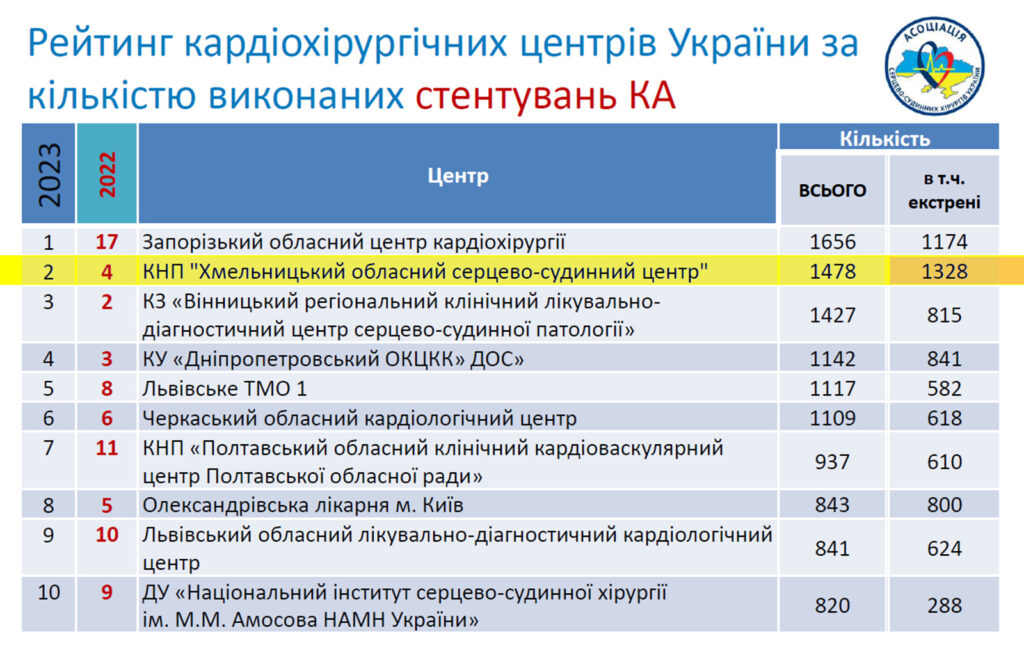 Рейтинг кардіохірургічних центрів України за кількістю виконаних стентувань КА

АСОЦІАЦІЯ СЕРЦЕВО-СУДИННИХ ХІРУРГІВ УКРАЇНИ

| 2023 | 2022 | Центр | Кількість ВСЬОГО | Кількість в т.ч. екстрені |
|---|---|---|---|---|
| 1 | 17 | Запорізький обласний центр кардіохірургії | 1656 | 1174 |
| 2 | 4 | КНП "Хмельницький обласний серцево-судинний центр" | 1478 | 1328 |
| 3 | 2 | КЗ «Вінницький регіональний клінічний лікувально-діагностичний центр серцево-судинної патології» | 1427 | 815 |
| 4 | 3 | КУ «Дніпропетровський ОКЦКК» ДОС» | 1142 | 841 |
| 5 | 8 | Львівське ТМО 1 | 1117 | 582 |
| 6 | 6 | Черкаський обласний кардіологічний центр | 1109 | 618 |
| 7 | 11 | КНП «Полтавський обласний клінічний кардіоваскулярний центр Полтавської обласної ради» | 937 | 610 |
| 8 | 5 | Олександрівська лікарня м. Київ | 843 | 800 |
| 9 | 10 | Львівський обласний лікувально-діагностичний кардіологічний центр | 841 | 624 |
| 10 | 9 | ДУ «Національний інститут серцево-судинної хірургії ім. М.М. Амосова НАМН України» | 820 | 288 |